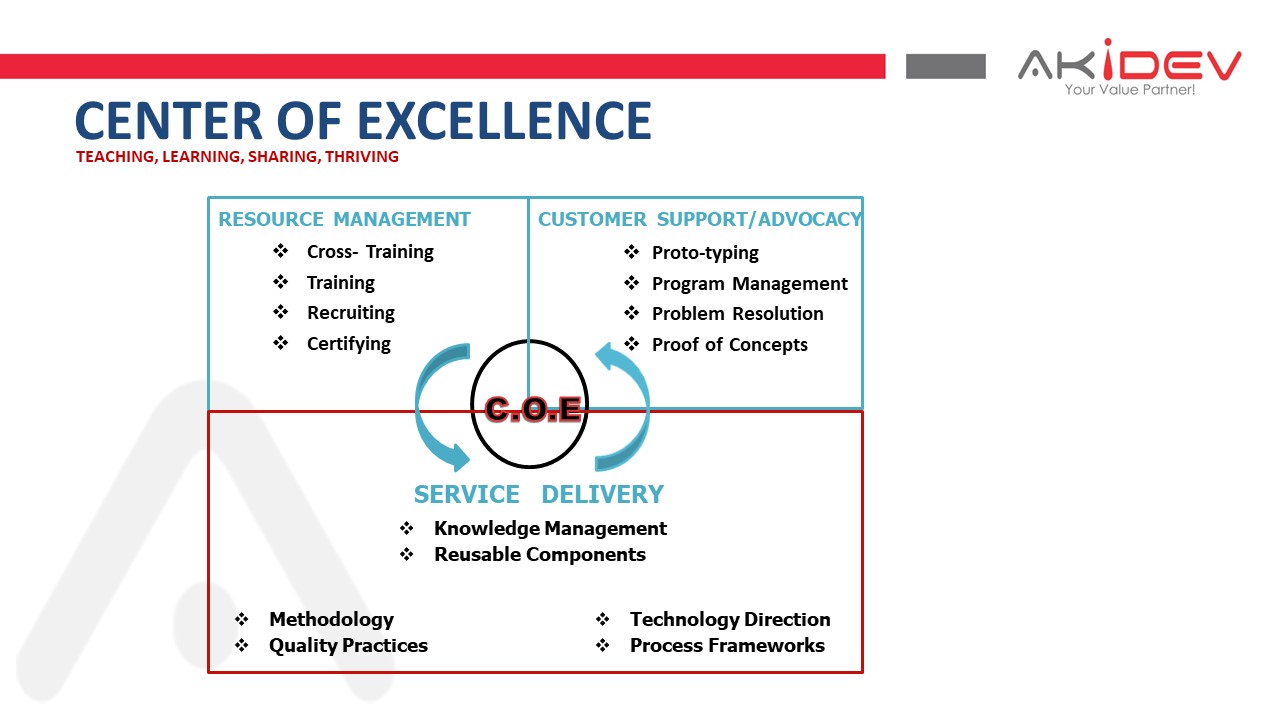 AKIDEV
Your Value Partner!

CENTER OF EXCELLENCE
TEACHING, LEARNING, SHARING, THRIVING

RESOURCE MANAGEMENT
❖ Cross- Training
❖ Training
❖ Recruiting
❖ Certifying

CUSTOMER SUPPORT/ADVOCACY
❖ Proto-typing
❖ Program Management
❖ Problem Resolution
❖ Proof of Concepts

C.O.E

SERVICE DELIVERY
❖ Knowledge Management
❖ Reusable Components

❖ Methodology
❖ Quality Practices

❖ Technology Direction
❖ Process Frameworks